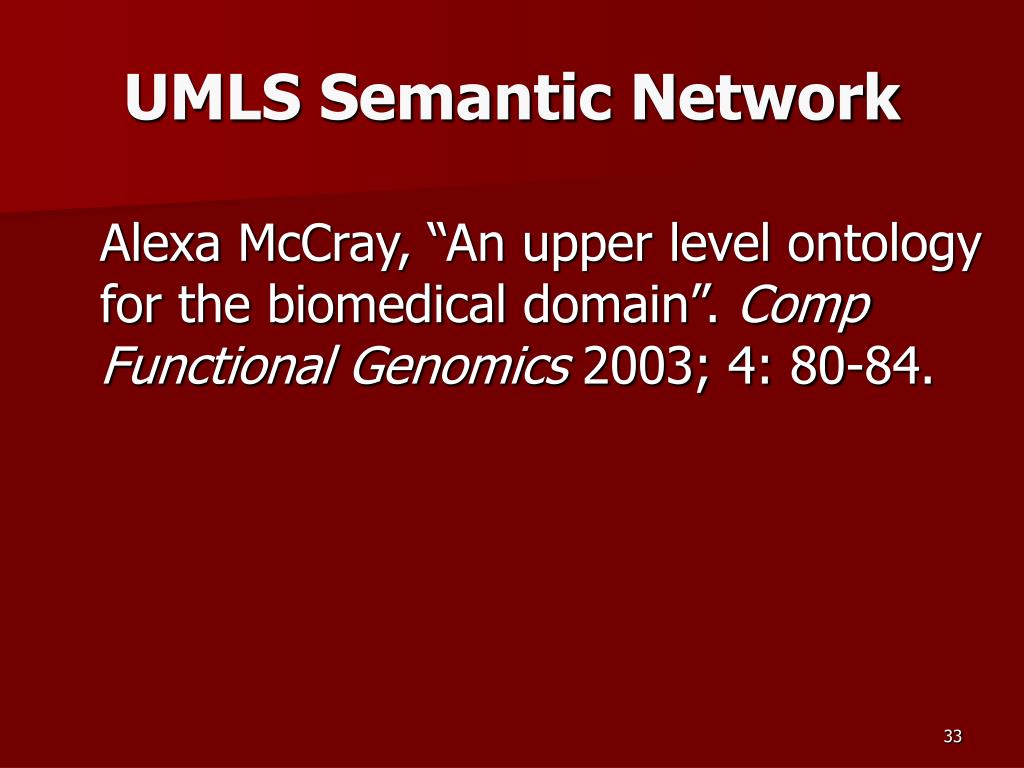 UMLS Semantic Network

Alexa McCray, “An upper level ontology for the biomedical domain”. Comp Functional Genomics 2003; 4: 80-84.

33